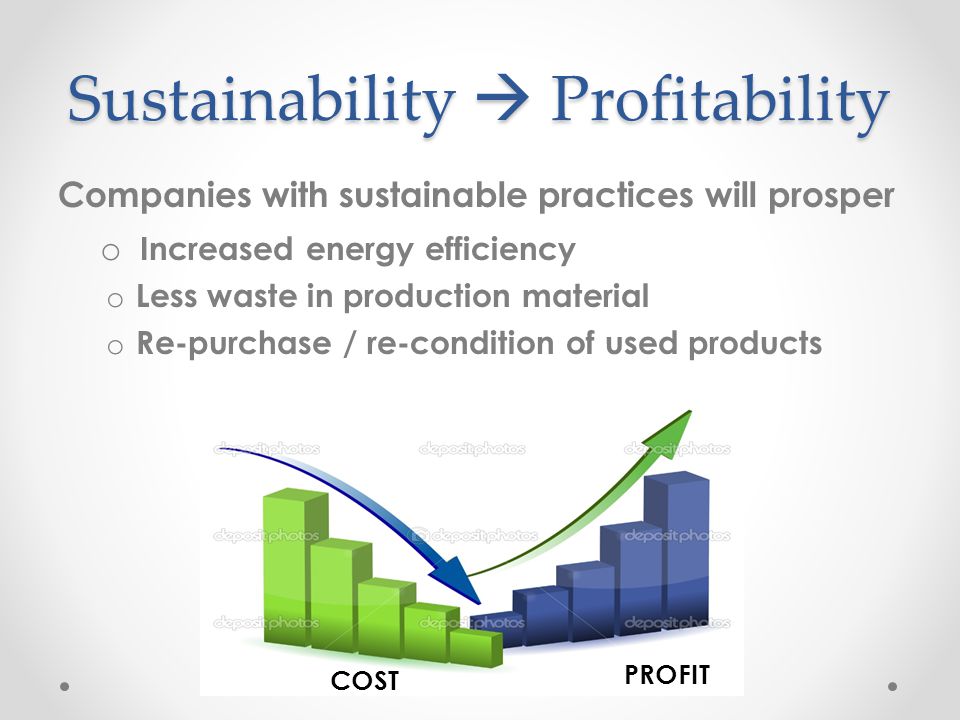 Sustainability → Profitability

Companies with sustainable practices will prosper

o Increased energy efficiency

o Less waste in production material

o Re-purchase / re-condition of used products

depositphotos depositphotos depositphotos depositphotos depositphotos depositphotos depositphotos depositphotos depositphotos

COST

PROFIT